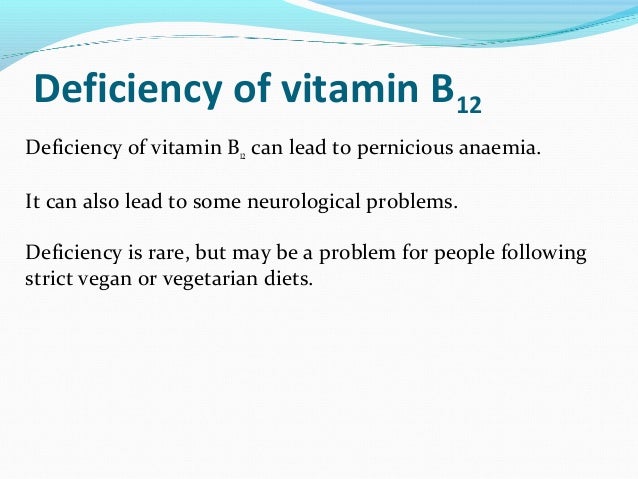 Deficiency of vitamin $B_{12}$

Deficiency of vitamin $B_{12}$ can lead to pernicious anaemia.

It can also lead to some neurological problems.

Deficiency is rare, but may be a problem for people following strict vegan or vegetarian diets.